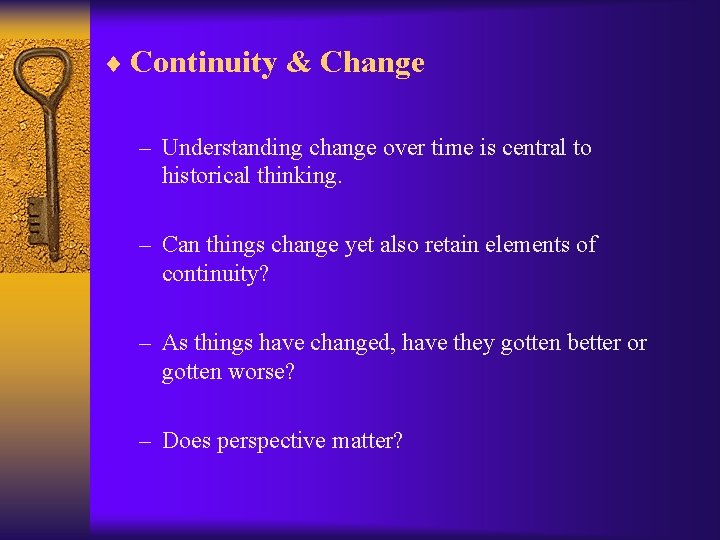 ♦ Continuity & Change

– Understanding change over time is central to historical thinking.

– Can things change yet also retain elements of continuity?

– As things have changed, have they gotten better or gotten worse?

– Does perspective matter?